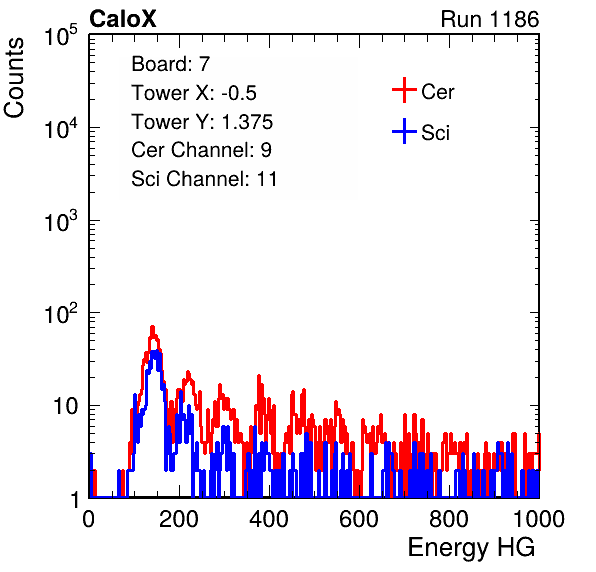 CaloX

Run 1186

Counts

$10^5$

$10^4$

$10^3$

$10^2$

10

1

Board: 7

Tower X: -0.5

Tower Y: 1.375

Cer Channel: 9

Sci Channel: 11

Cer

Sci

0

200

400

600

800

1000

Energy HG